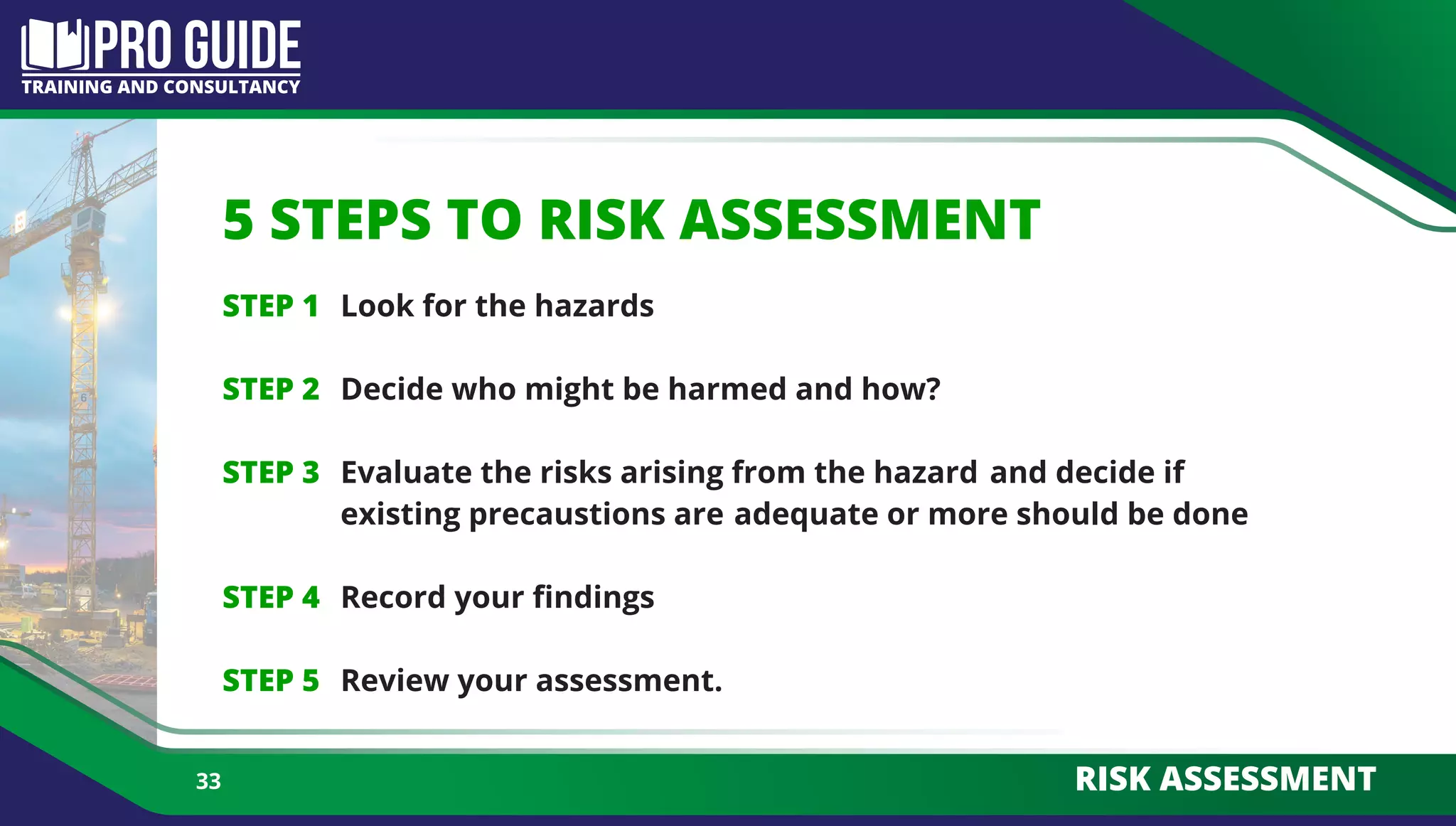 PRO GUIDE
TRAINING AND CONSULTANCY

5 STEPS TO RISK ASSESSMENT

STEP 1 Look for the hazards

STEP 2 Decide who might be harmed and how?

STEP 3 Evaluate the risks arising from the hazard and decide if existing precaustions are adequate or more should be done

STEP 4 Record your findings

STEP 5 Review your assessment.

33

RISK ASSESSMENT